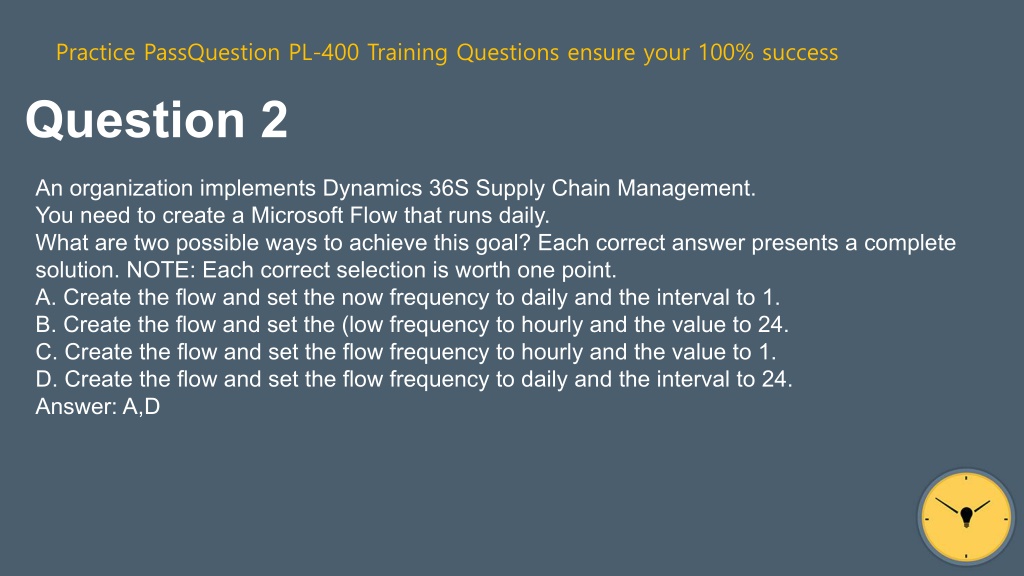 Practice PassQuestion PL-400 Training Questions ensure your 100% success

Question 2

An organization implements Dynamics 36S Supply Chain Management.
You need to create a Microsoft Flow that runs daily.
What are two possible ways to achieve this goal? Each correct answer presents a complete solution. NOTE: Each correct selection is worth one point.
A. Create the flow and set the now frequency to daily and the interval to 1.
B. Create the flow and set the (low frequency to hourly and the value to 24.
C. Create the flow and set the flow frequency to hourly and the value to 1.
D. Create the flow and set the flow frequency to daily and the interval to 24.
Answer: A,D